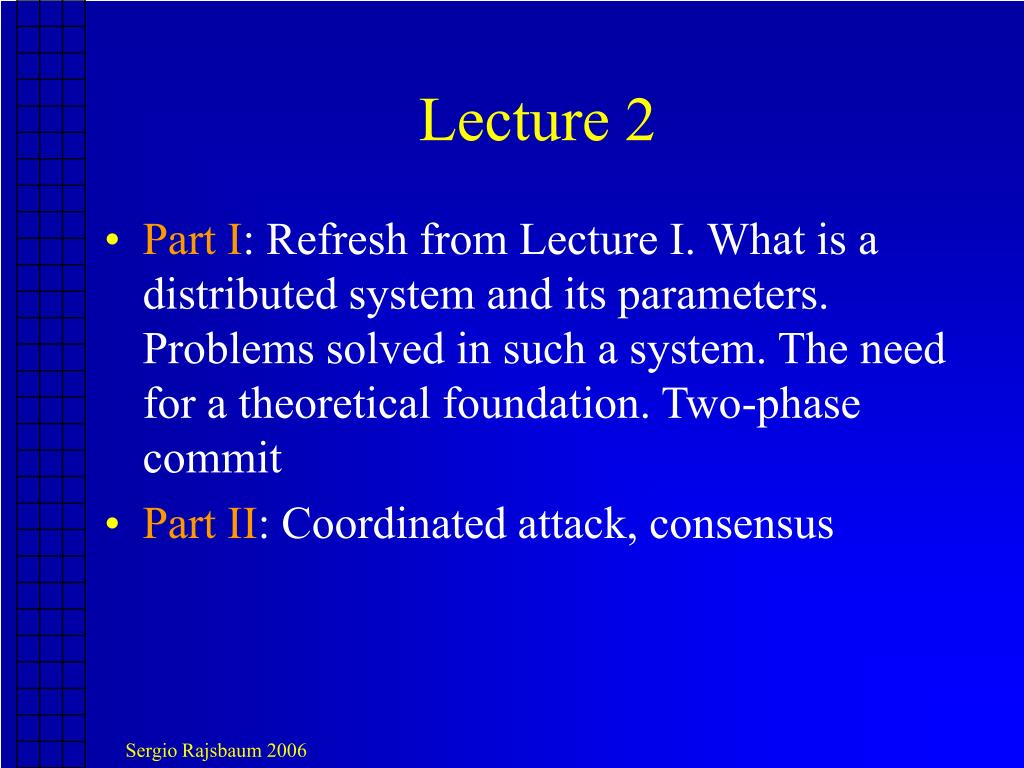 Lecture 2

• Part I: Refresh from Lecture I. What is a distributed system and its parameters. Problems solved in such a system. The need for a theoretical foundation. Two-phase commit

• Part II: Coordinated attack, consensus

Sergio Rajsbaum 2006